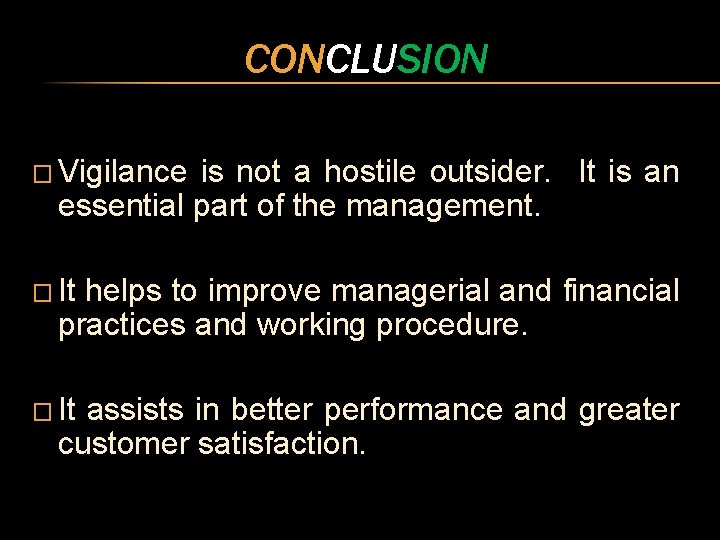 CONCLUSION

□ Vigilance is not a hostile outsider. It is an essential part of the management.

□ It helps to improve managerial and financial practices and working procedure.

□ It assists in better performance and greater customer satisfaction.